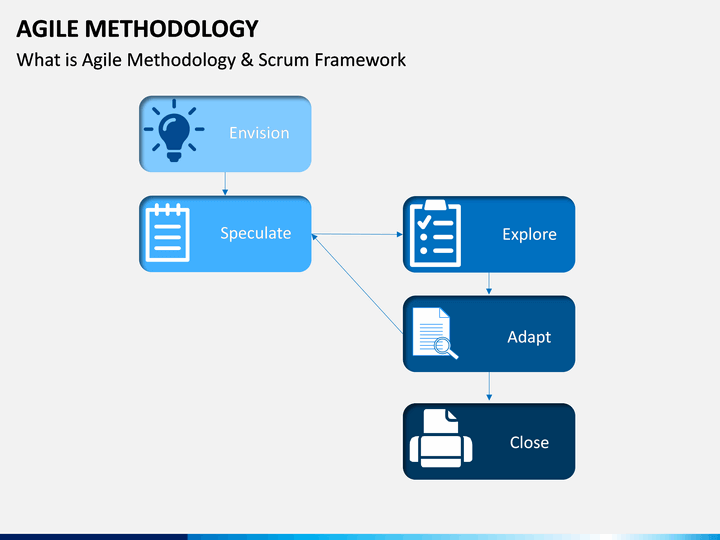 AGILE METHODOLOGY
What is Agile Methodology & Scrum Framework

Envision

Speculate

Explore

Adapt

Close